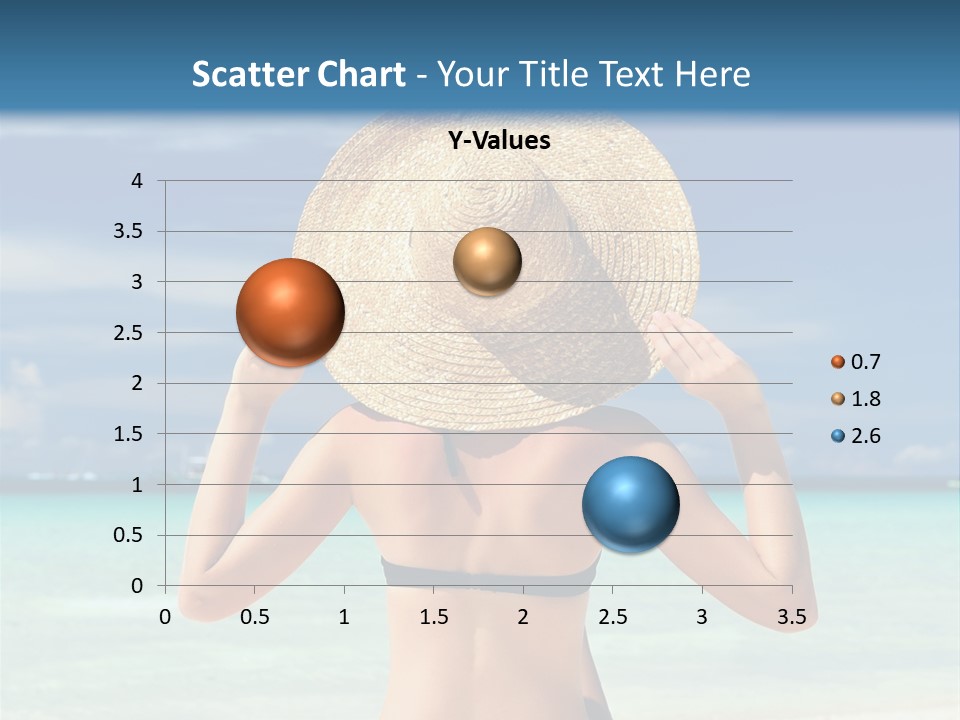 Scatter Chart - Your Title Text Here

Y-Values

4
3.5
3
2.5
2
1.5
1
0.5
0

0 0.5 1 1.5 2 2.5 3 3.5

0.7
1.8
2.6